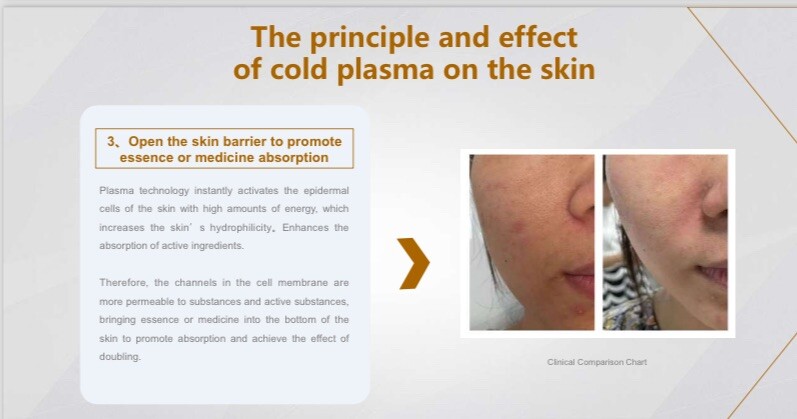 The principle and effect of cold plasma on the skin

3、Open the skin barrier to promote essence or medicine absorption

Plasma technology instantly activates the epidermal cells of the skin with high amounts of energy, which increases the skin＇s hydrophilicity。Enhances the absorption of active ingredients.

Therefore, the channels in the cell membrane are more permeable to substances and active substances, bringing essence or medicine into the bottom of the skin to promote absorption and achieve the effect of doubling.

Clinical Comparison Chart